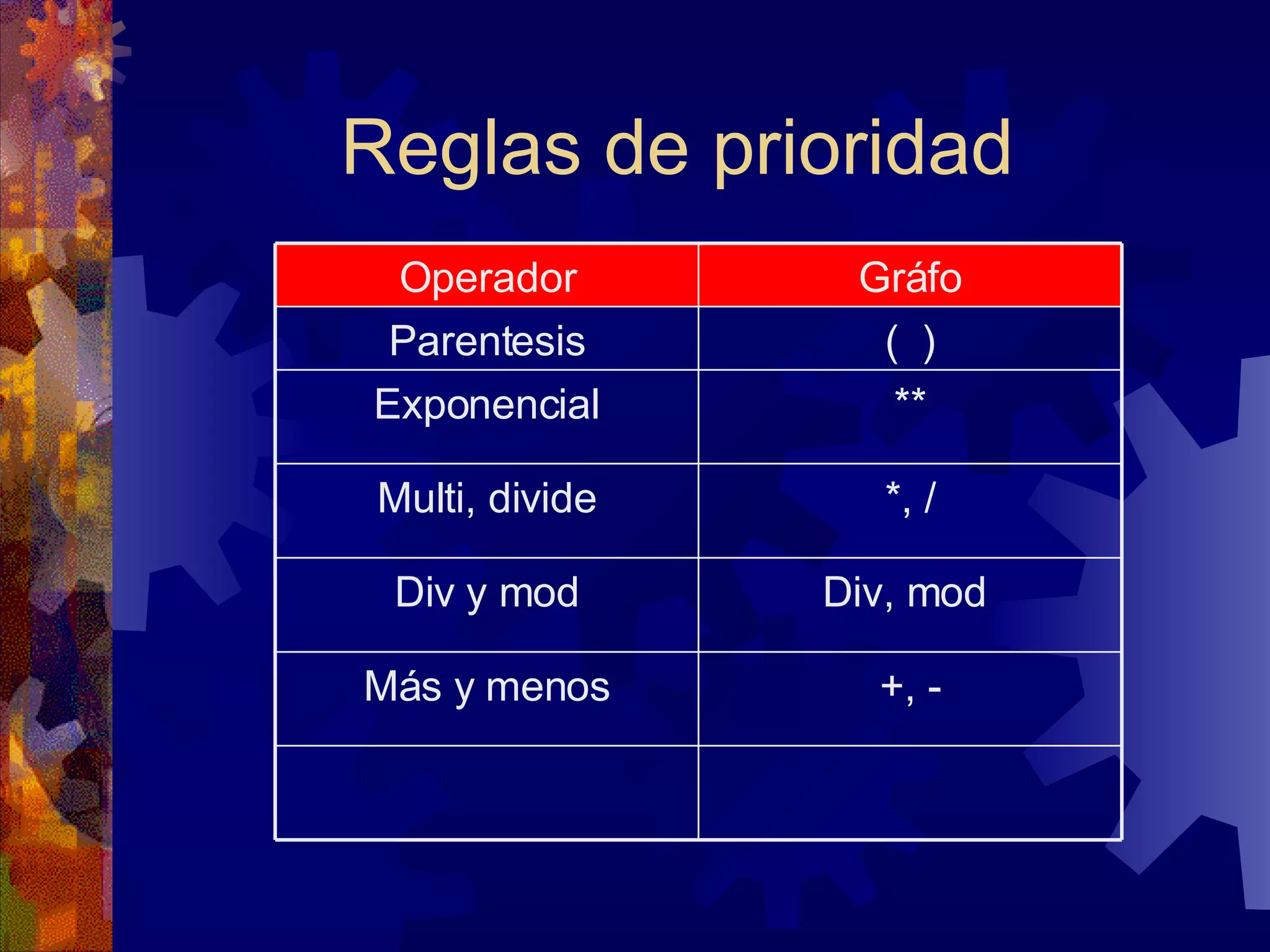 Reglas de prioridad

| Operador | Gráfo |
|---|---|
| Parentesis | ( ) |
| Exponencial | ** |
| Multi, divide | *, / |
| Div y mod | Div, mod |
| Más y menos | +, - |
| | |